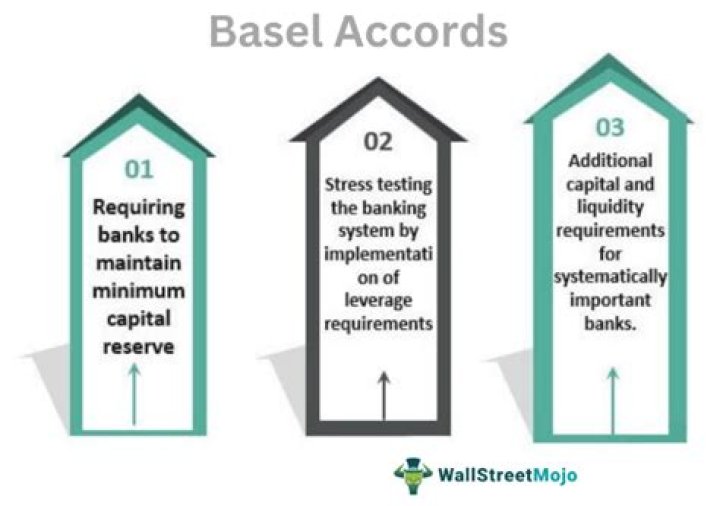 Basel Accords

01

Requiring banks to maintain minimum capital reserve

02

Stress testing the banking system by implementati on of leverage requirements

03

Additional capital and liquidity requirements for systematically important banks.

WallStreetMojo